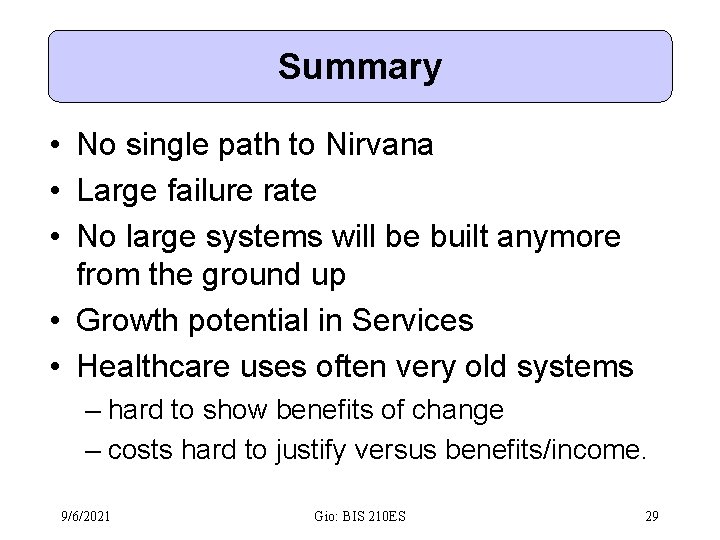 Summary

• No single path to Nirvana
• Large failure rate
• No large systems will be built anymore from the ground up
• Growth potential in Services
• Healthcare uses often very old systems
– hard to show benefits of change
– costs hard to justify versus benefits/income.

9/6/2021 Gio: BIS 210ES 29